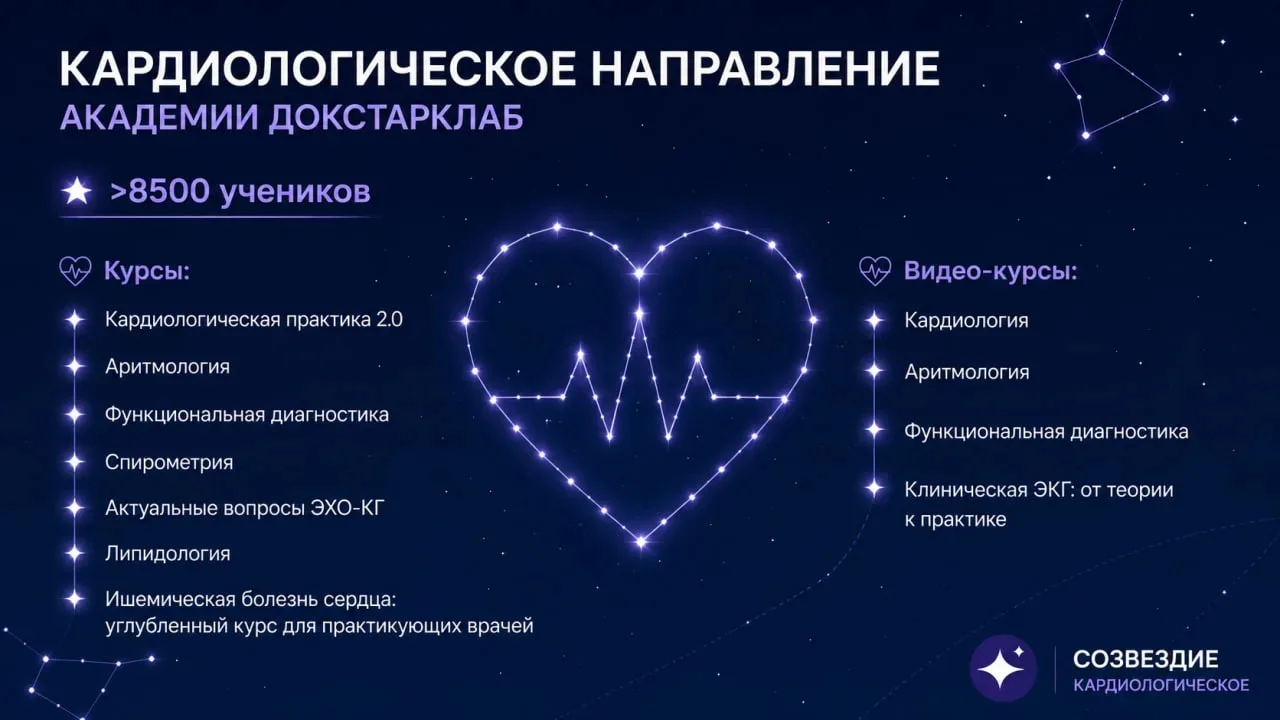 КАРДИОЛОГИЧЕСКОЕ НАПРАВЛЕНИЕ
АКАДЕМИИ ДОКСТАРКЛАБ

>8500 учеников

Курсы:

Кардиологическая практика 2.0

Аритмология

Функциональная диагностика

Спирометрия

Актуальные вопросы ЭХО-КГ

Липидология

Ишемическая болезнь сердца: углубленный курс для практикующих врачей

Видео-курсы:

Кардиология

Аритмология

Функциональная диагностика

Клиническая ЭКГ: от теории к практике

СОЗВЕЗДИЕ
КАРДИОЛОГИЧЕСКОЕ